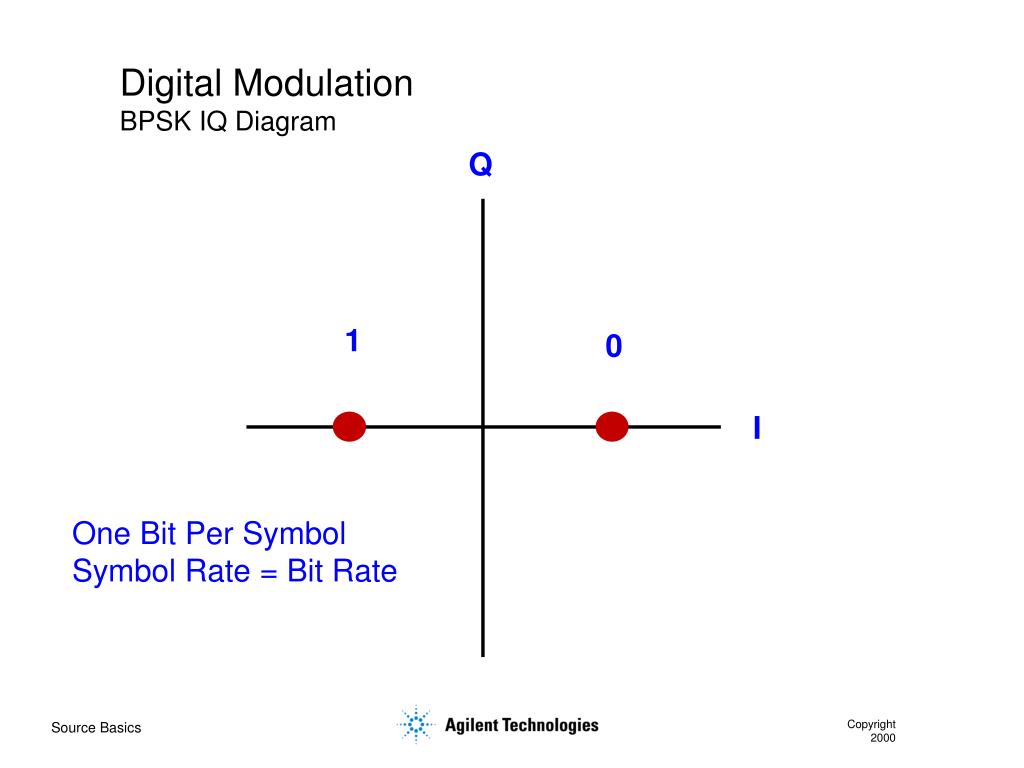 Digital Modulation
BPSK IQ Diagram

Q

1

0

I

One Bit Per Symbol
Symbol Rate = Bit Rate

Source Basics

Agilent Technologies

Copyright
2000